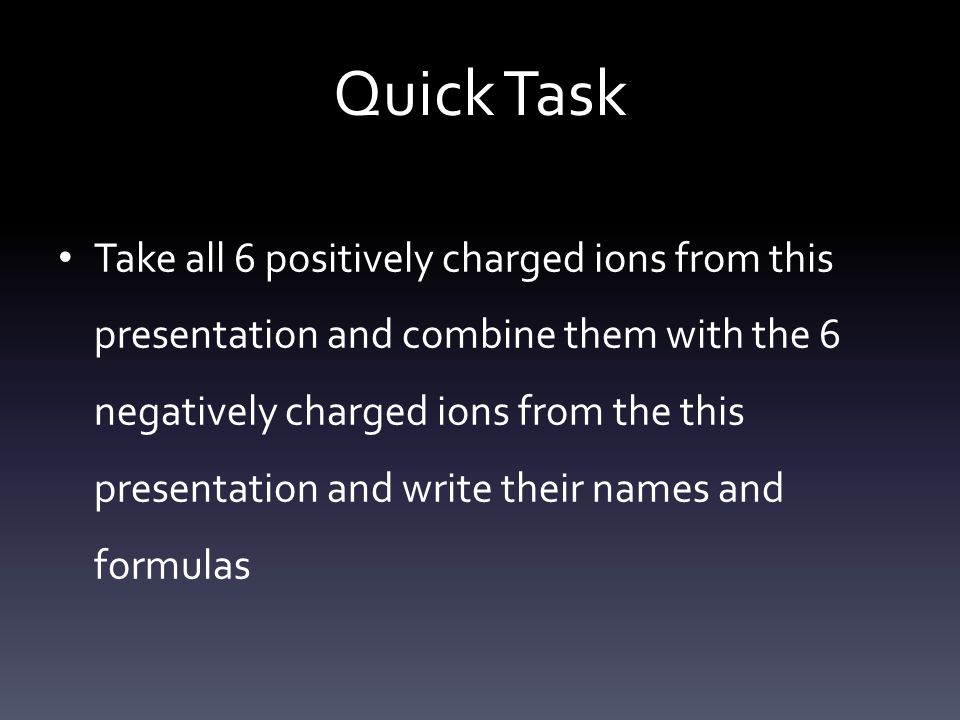 Quick Task

• Take all 6 positively charged ions from this presentation and combine them with the 6 negatively charged ions from the this presentation and write their names and formulas